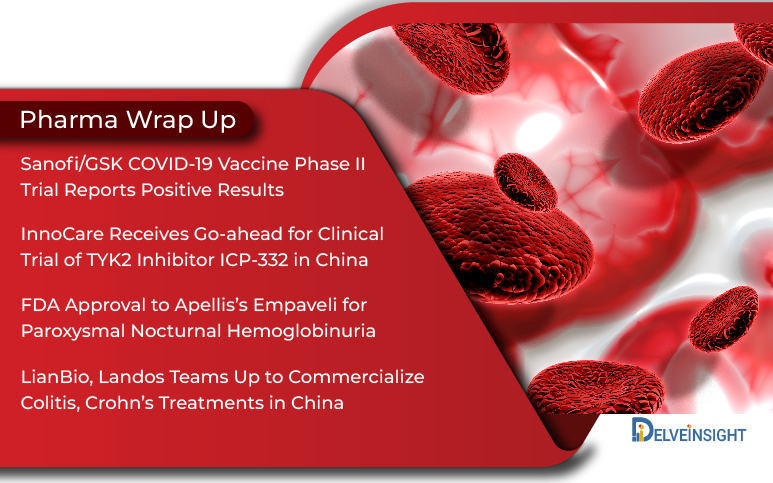 Pharma Wrap Up

Sanofi/GSK COVID-19 Vaccine Phase II Trial Reports Positive Results

InnoCare Receives Go-ahead for Clinical Trial of TYK2 Inhibitor ICP-332 in China

FDA Approval to Apellis's Empaveli for Paroxysmal Nocturnal Hemoglobinuria

LianBio, Landos Teams Up to Commercialize Colitis, Crohn's Treatments in China

DELVEINSIGHT